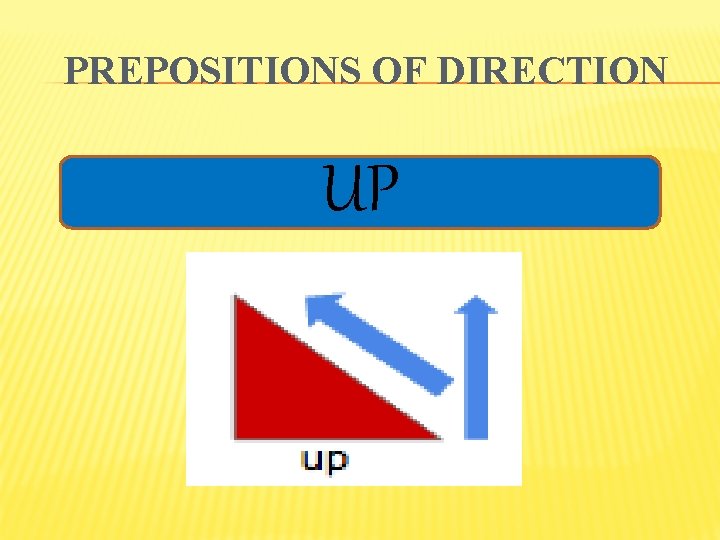 PREPOSITIONS OF DIRECTION

UP

up